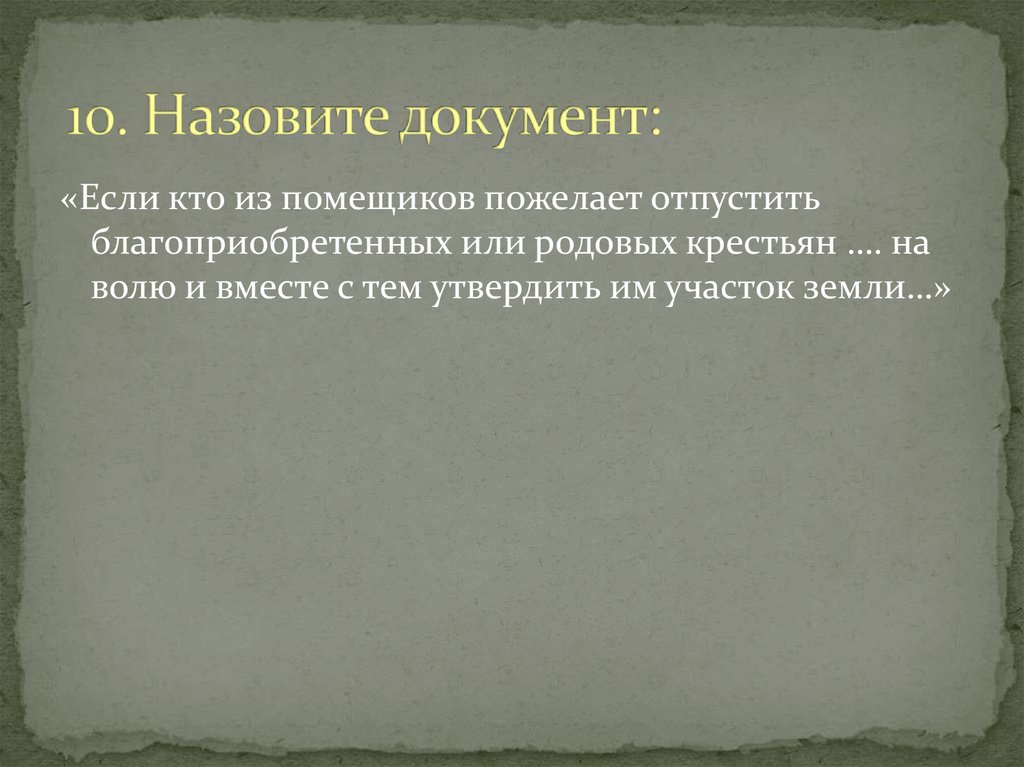 10. Назовите документ:

«Если кто из помещиков пожелает отпустить благоприобретенных или родовых крестьян …. на волю и вместе с тем утвердить им участок земли…»